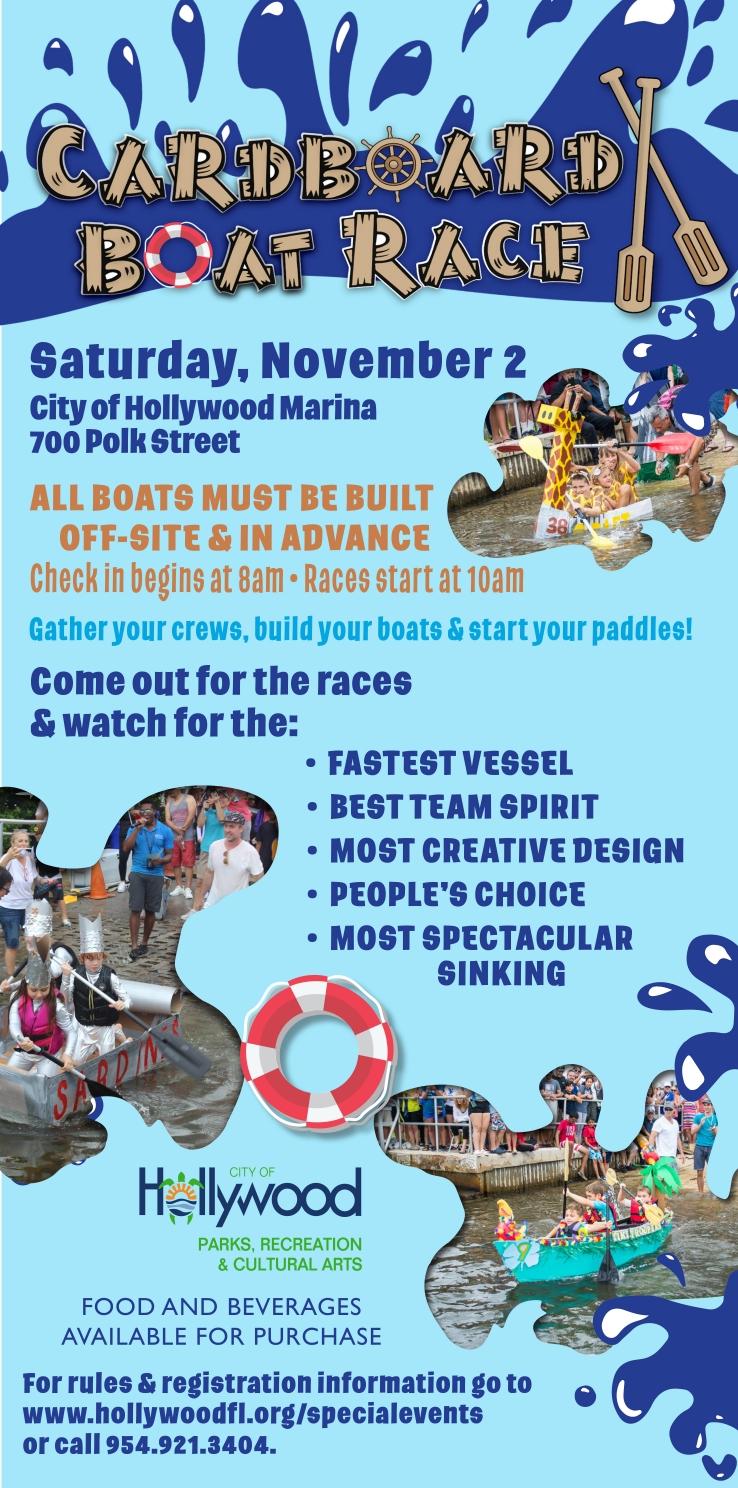 CARDBOARD BOAT RACE

Saturday, November 2
City of Hollywood Marina
700 Polk Street

ALL BOATS MUST BE BUILT OFF-SITE & IN ADVANCE
Check in begins at 8am • Races start at 10am

Gather your crews, build your boats & start your paddles!

Come out for the races & watch for the:

• FASTEST VESSEL
• BEST TEAM SPIRIT
• MOST CREATIVE DESIGN
• PEOPLE'S CHOICE
• MOST SPECTACULAR SINKING

38

SARDINES

CITY OF Hollywood
PARKS, RECREATION & CULTURAL ARTS

FOOD AND BEVERAGES AVAILABLE FOR PURCHASE

For rules & registration information go to www.hollywoodfl.org/specialevents or call 954.921.3404.